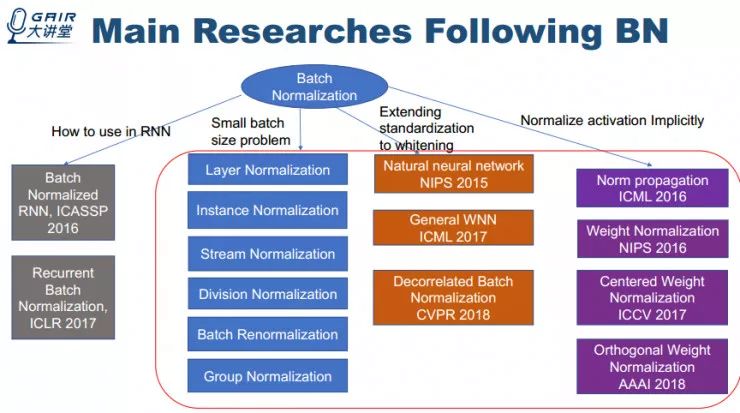 GAIR 大讲堂

Main Researches Following BN

Batch Normalization

How to use in RNN

Small batch size problem

Extending standardization to whitening

Normalize activation Implicitly

Batch Normalized RNN, ICASSP 2016

Recurrent Batch Normalization, ICLR 2017

Layer Normalization

Instance Normalization

Stream Normalization

Division Normalization

Batch Renormalization

Group Normalization

Natural neural network NIPS 2015

General WNN ICML 2017

Decorrelated Batch Normalization CVPR 2018

Norm propagation ICML 2016

Weight Normalization NIPS 2016

Centered Weight Normalization ICCV 2017

Orthogonal Weight Normalization AAAI 2018